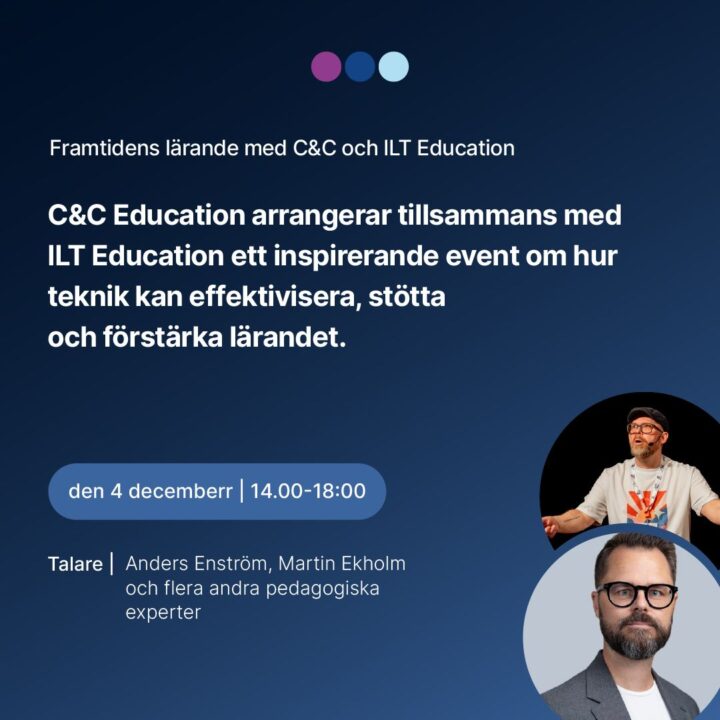 Framtidens lärande med C&C och ILT Education

C&C Education arrangerar tillsammans med ILT Education ett inspirerande event om hur teknik kan effektivisera, stötta och förstärka lärandet.

den 4 decemberr | 14.00-18:00

Talare | Anders Enström, Martin Ekholm och flera andra pedagogiska experter